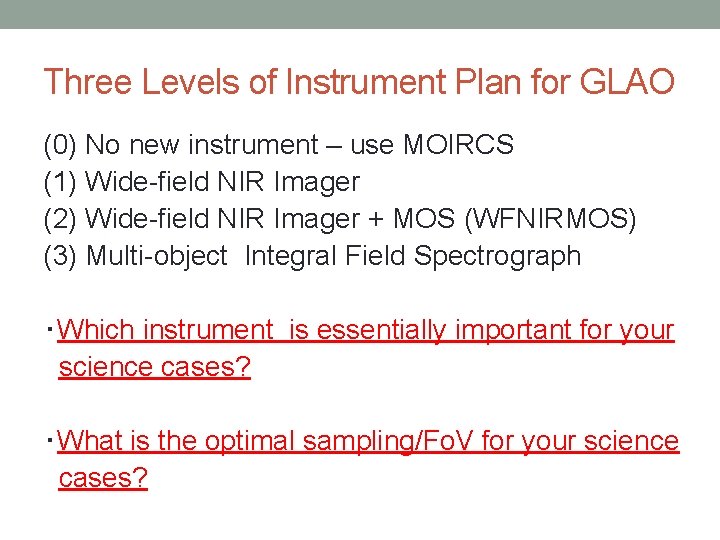 Three Levels of Instrument Plan for GLAO

(0) No new instrument – use MOIRCS
(1) Wide-field NIR Imager
(2) Wide-field NIR Imager + MOS (WFNIRMOS)
(3) Multi-object Integral Field Spectrograph

・Which instrument is essentially important for your science cases?

・What is the optimal sampling/FoV for your science cases?